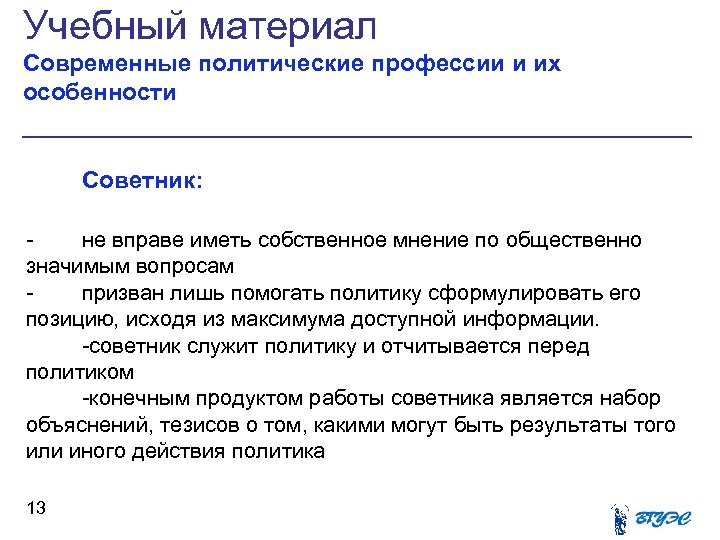 Учебный материал
Современные политические профессии и их особенности

Советник:

- не вправе иметь собственное мнение по общественно значимым вопросам
- призван лишь помогать политику сформулировать его позицию, исходя из максимума доступной информации.
-советник служит политику и отчитывается перед политиком
-конечным продуктом работы советника является набор объяснений, тезисов о том, какими могут быть результаты того или иного действия политика

13

ВГУЭС